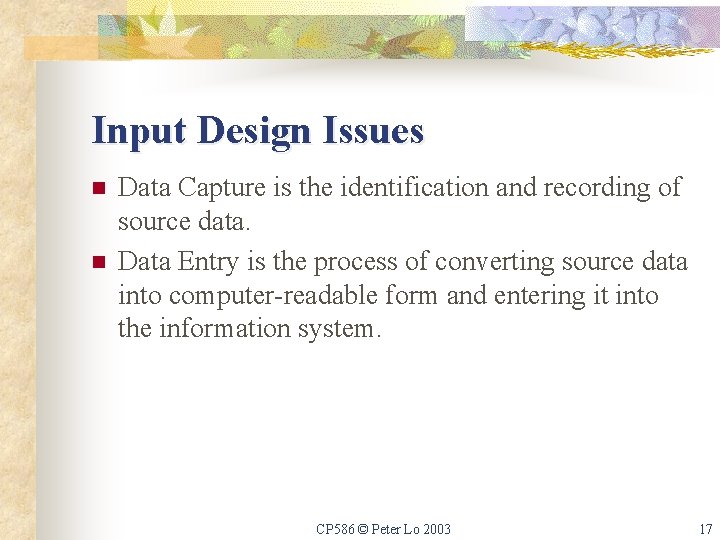 Input Design Issues

Data Capture is the identification and recording of source data.

Data Entry is the process of converting source data into computer-readable form and entering it into the information system.

CP586 © Peter Lo 2003

17